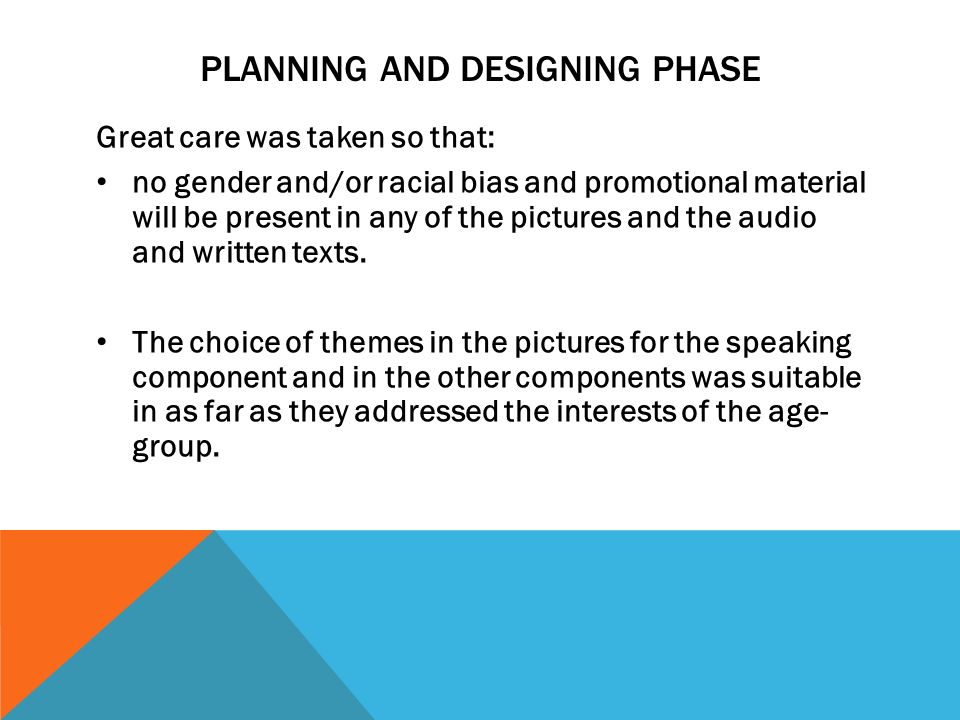 PLANNING AND DESIGNING PHASE

Great care was taken so that:

• no gender and/or racial bias and promotional material will be present in any of the pictures and the audio and written texts.

• The choice of themes in the pictures for the speaking component and in the other components was suitable in as far as they addressed the interests of the age-group.